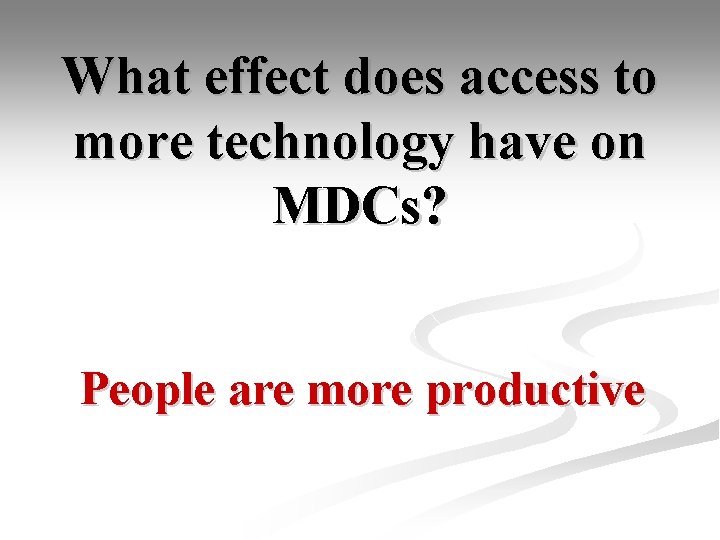 What effect does access to more technology have on MDCs?

People are more productive